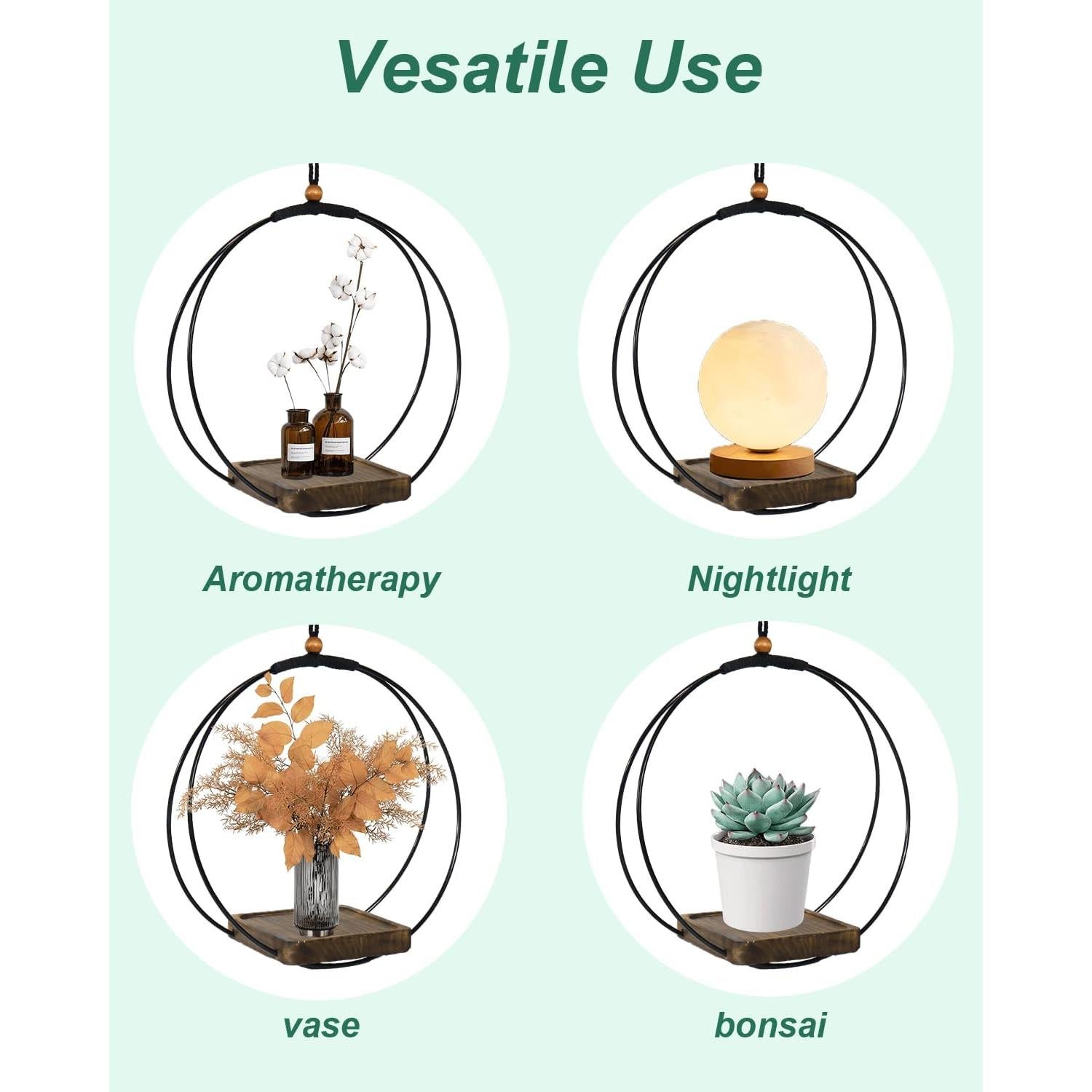 Vesatile Use

Aromatherapy

Nightlight

vase

bonsai